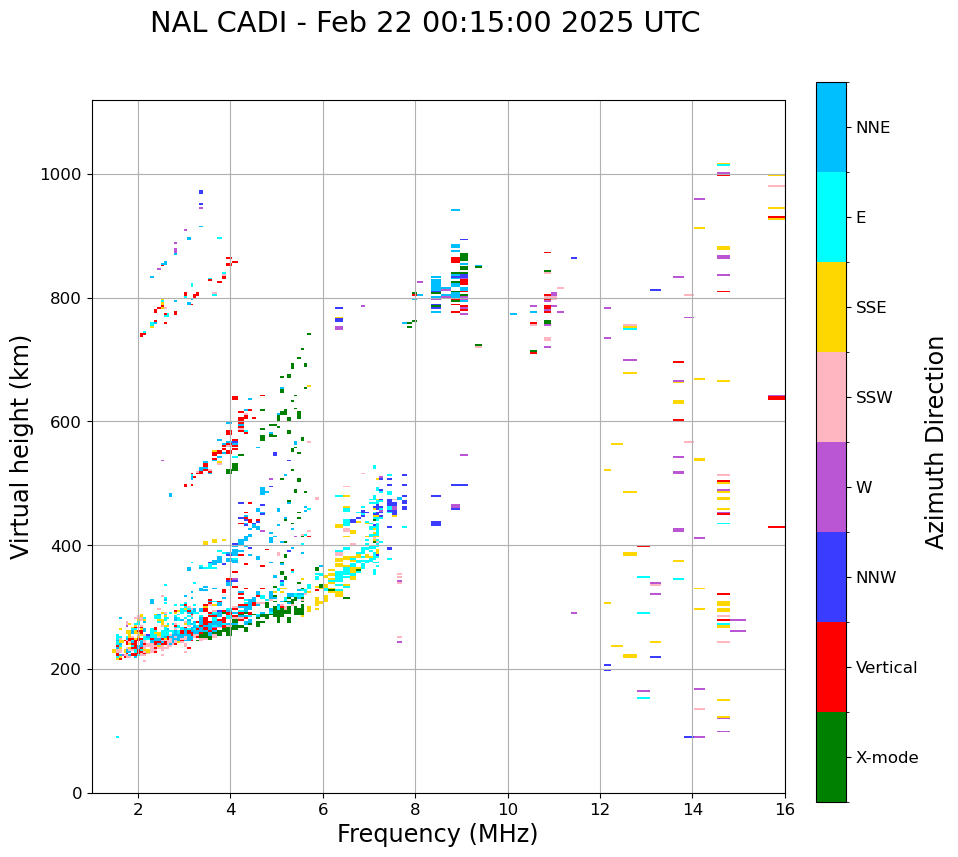 NAL CADI - Feb 22 00:15:00 2025 UTC

Virtual height (km)

1000
800
600
400
200
0

2
4
6
8
10
12
14
16

Frequency (MHz)

NNE
E
SSE
SSW
W
NNW
Vertical
X-mode

Azimuth Direction